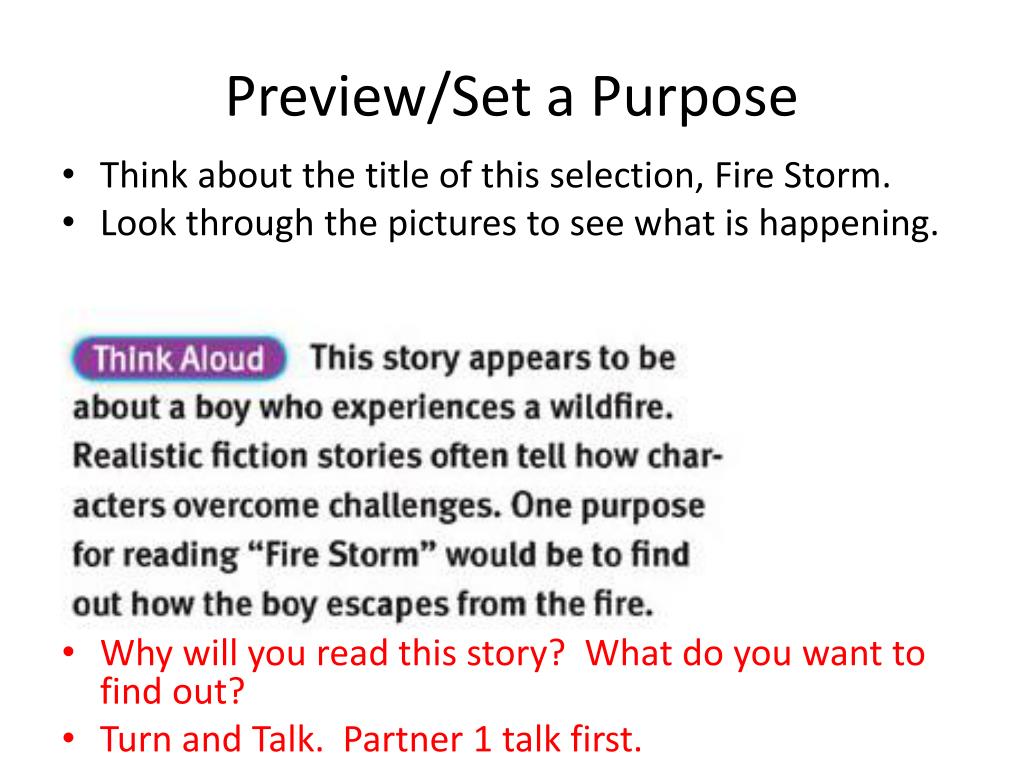 Preview/Set a Purpose

• Think about the title of this selection, Fire Storm.
• Look through the pictures to see what is happening.

Think Aloud This story appears to be about a boy who experiences a wildfire. Realistic fiction stories often tell how characters overcome challenges. One purpose for reading "Fire Storm" would be to find out how the boy escapes from the fire.

• Why will you read this story? What do you want to find out?
• Turn and Talk. Partner 1 talk first.